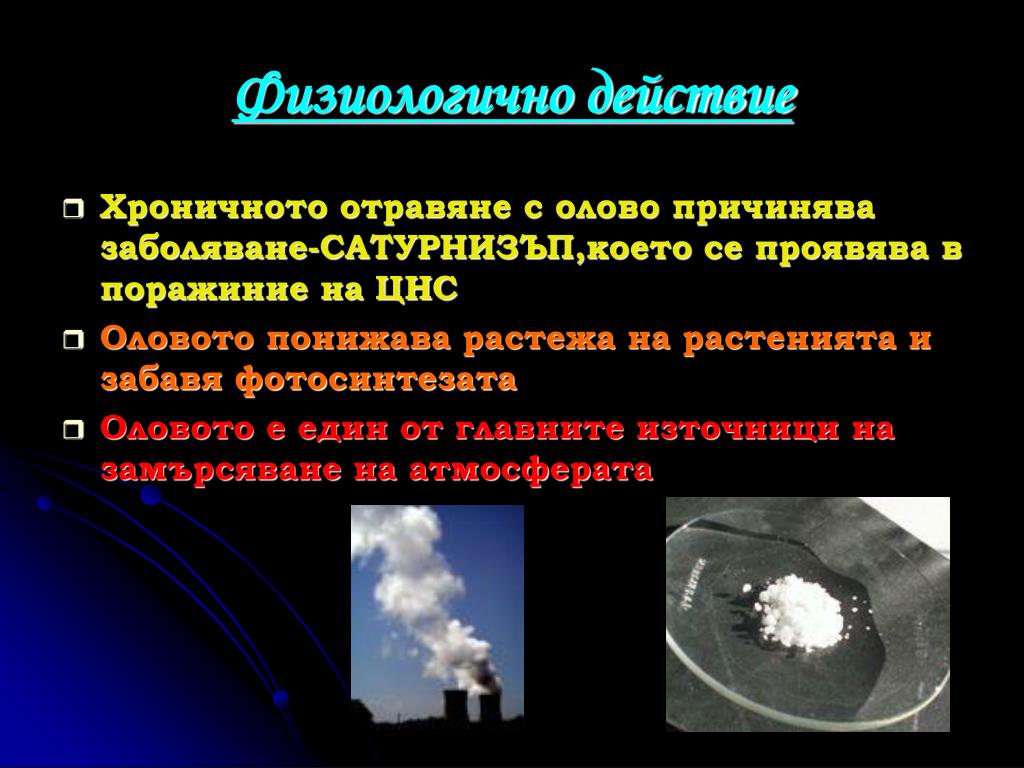 Физиологично действие

Хроничното отравяне с олово причинява заболяване-САТУРНИЗЪП,което се проявява в поражиние на ЦНС

Оловото понижава растежа на растенията и забавя фотосинтезата

Оловото е един от главните източници на замърсяване на атмосферата